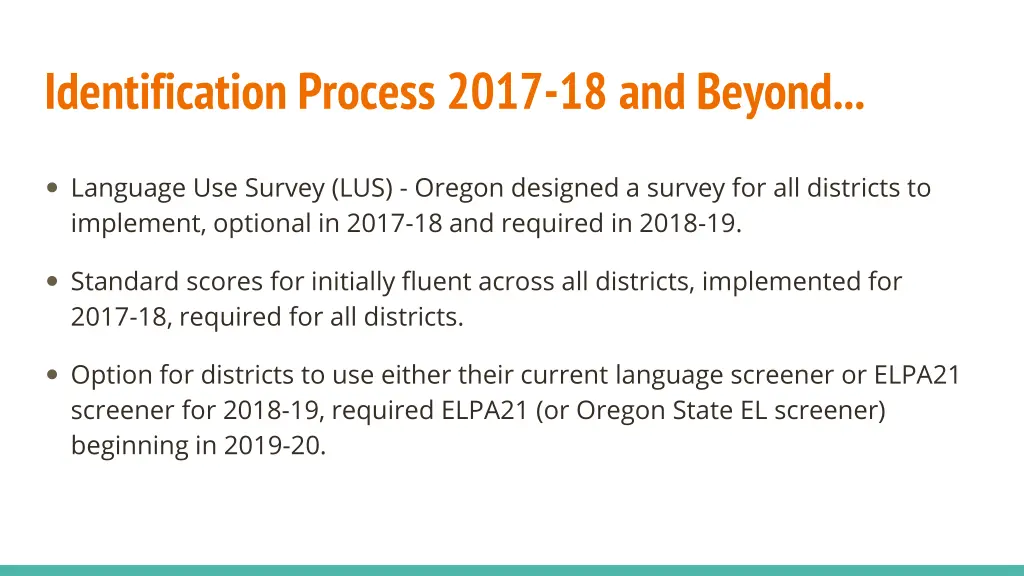 Identification Process 2017-18 and Beyond...

- Language Use Survey (LUS) - Oregon designed a survey for all districts to implement, optional in 2017-18 and required in 2018-19.
- Standard scores for initially fluent across all districts, implemented for 2017-18, required for all districts.
- Option for districts to use either their current language screener or ELPA21 screener for 2018-19, required ELPA21 (or Oregon State EL screener) beginning in 2019-20.